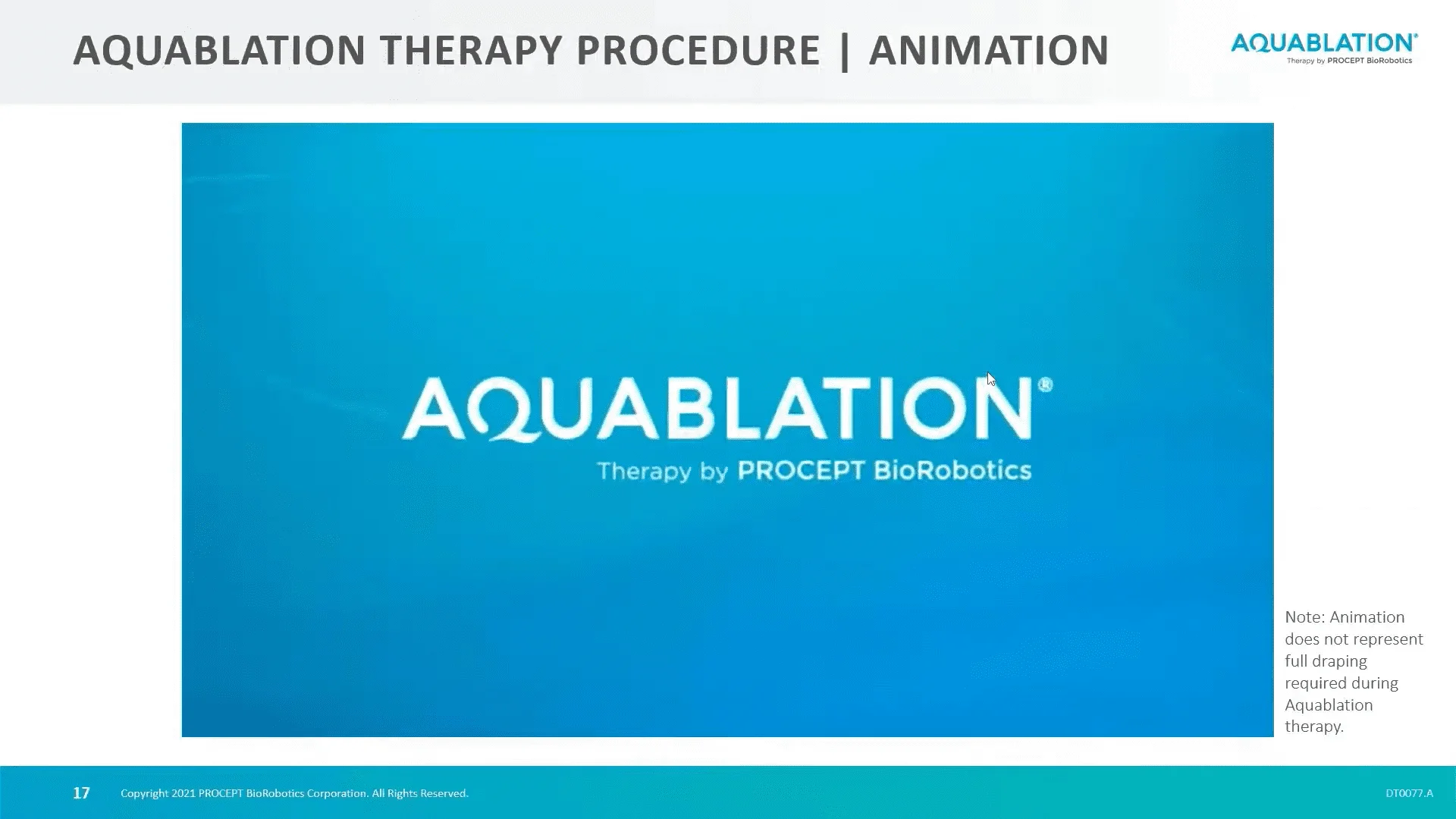 AQUABLATION THERAPY PROCEDURE | ANIMATION

AQUABLATION®
Therapy by PROCEPT BioRobotics

AQUABLATION®
Therapy by PROCEPT BioRobotics

Note: Animation does not represent full draping required during Aquablation therapy.

17 Copyright 2021 PROCEPT BioRobotics Corporation. All Rights Reserved.

DT0077.A